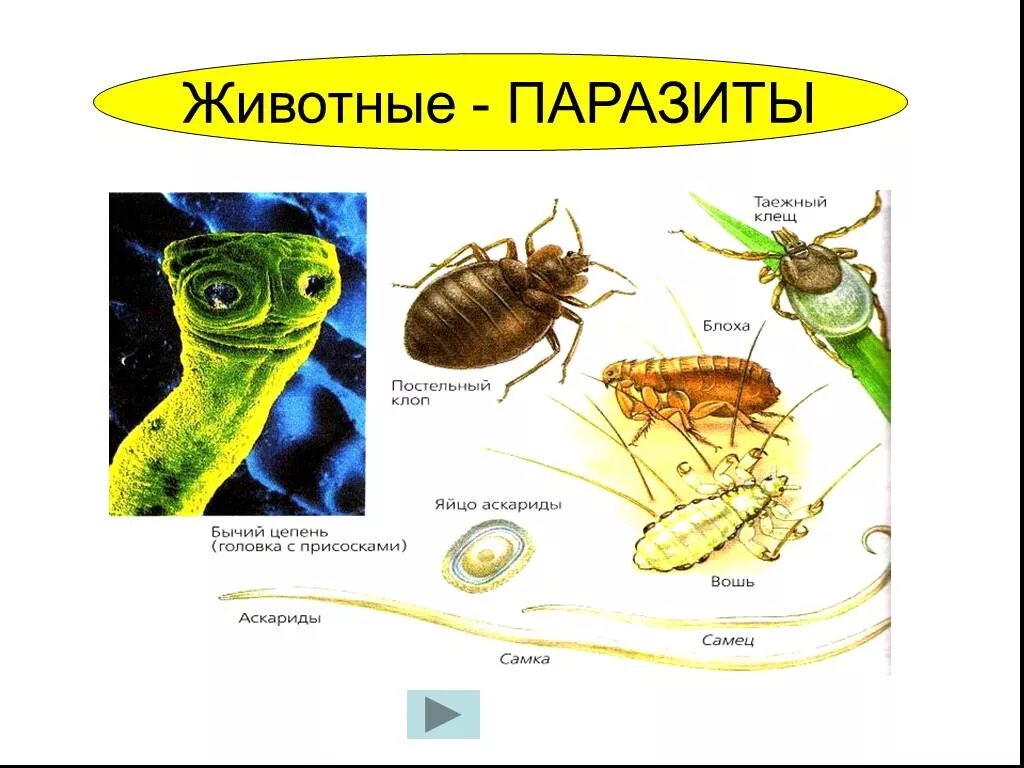 Животные - ПАРАЗИТЫ

Таежный клещ

Блоха

Постельный клоп

Яйцо аскариды

Бычий цепень (головка с присосками)

Вошь

Аскариды

Самец

Самка